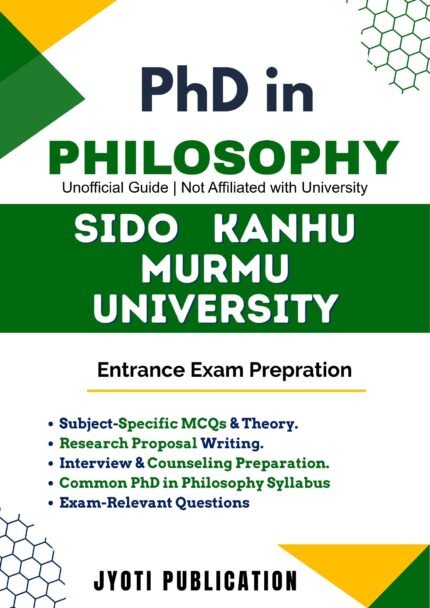 PhD in
PHILOSOPHY
Unofficial Guide | Not Affiliated with University

SIDO KANHU MURMU UNIVERSITY

Entrance Exam Prepration

• Subject-Specific MCQs & Theory.
• Research Proposal Writing.
• Interview & Counseling Preparation.
• Common PhD in Philosophy Syllabus
• Exam-Relevant Questions

JYOTI PUBLICATION